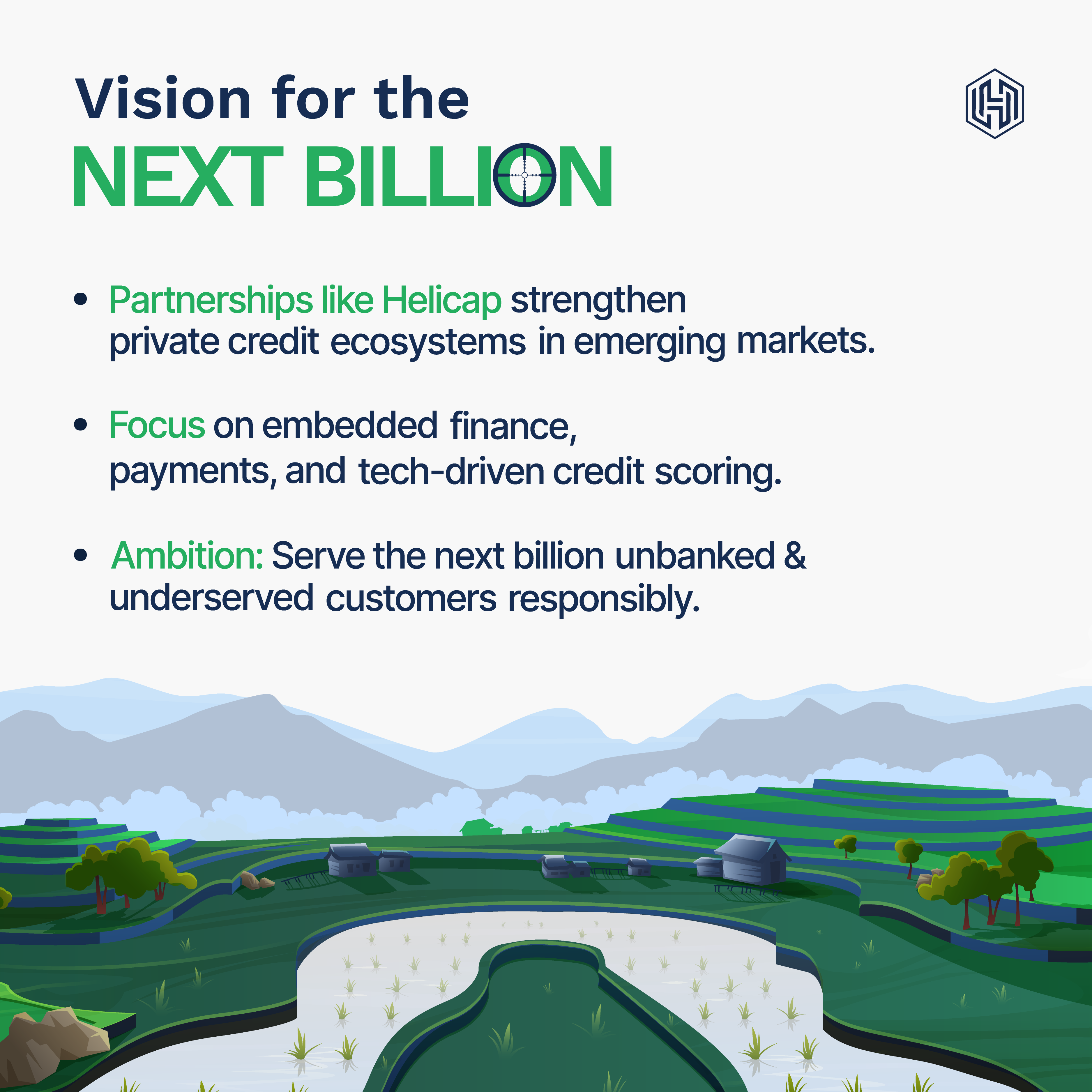 Vision for the
NEXT BILLION

• Partnerships like Helicap strengthen private credit ecosystems in emerging markets.

• Focus on embedded finance, payments, and tech-driven credit scoring.

• Ambition: Serve the next billion unbanked & underserved customers responsibly.